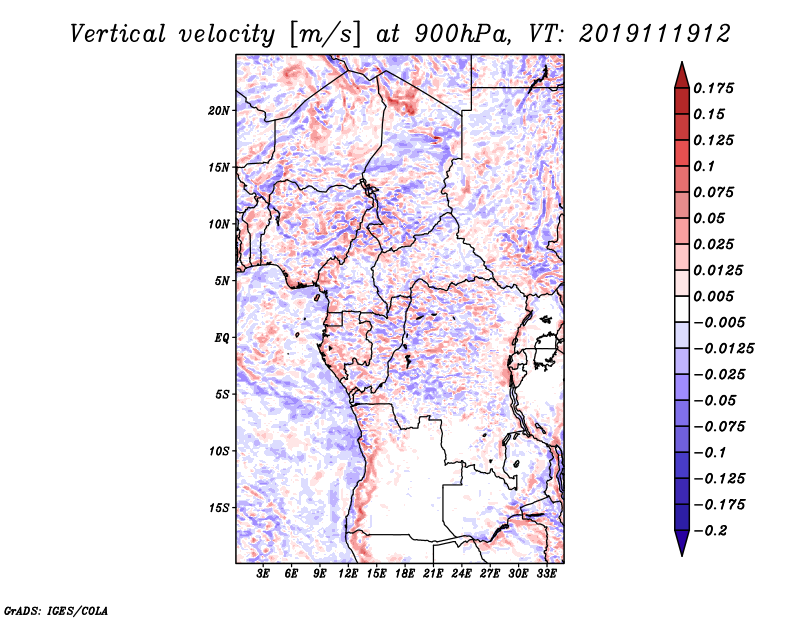 Vertical velocity [m/s] at 900hPa, VT: 2019111912

20N
15N
10N
5N
EQ
5S
10S
15S

3E 6E 9E 12E 15E 18E 21E 24E 27E 30E 33E

0.175
0.15
0.125
0.1
0.075
0.05
0.025
0.0125
0.005
−0.005
−0.0125
−0.025
−0.05
−0.075
−0.1
−0.125
−0.175
−0.2

GrADS: IGES/COLA